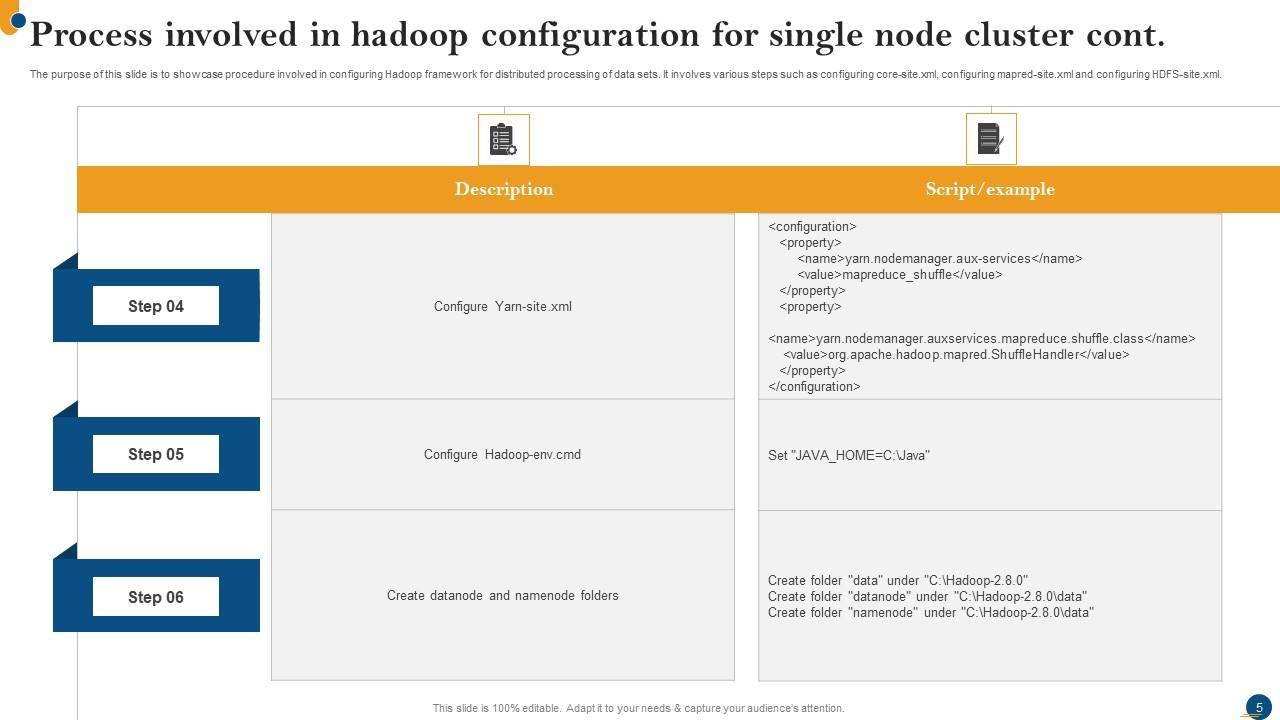 Process involved in hadoop configuration for single node cluster cont.

The purpose of this slide is to showcase procedure involved in configuring Hadoop framework for distributed processing of data sets. It involves various steps such as configuring core-site.xml, configuring mapred-site.xml and configuring HDFS-site.xml.

| | Description | Script/example |
|---|---|---|
| Step 04 | Configure Yarn-site.xml | <configuration> <property> <name>yarn.nodemanager.aux-services</name> <value>mapreduce_shuffle</value> </property> <property> <name>yarn.nodemanager.auxservices.mapreduce.shuffle.class</name> <value>org.apache.hadoop.mapred.ShuffleHandler</value> </property> </configuration> |
| Step 05 | Configure Hadoop-env.cmd | Set "JAVA_HOME=C:\Java" |
| Step 06 | Create datanode and namenode folders | Create folder "data" under "C:\Hadoop-2.8.0" Create folder "datanode" under "C:\Hadoop-2.8.0\data" Create folder "namenode" under "C:\Hadoop-2.8.0\data" |

This slide is 100% editable. Adapt it to your needs & capture your audience's attention.

5